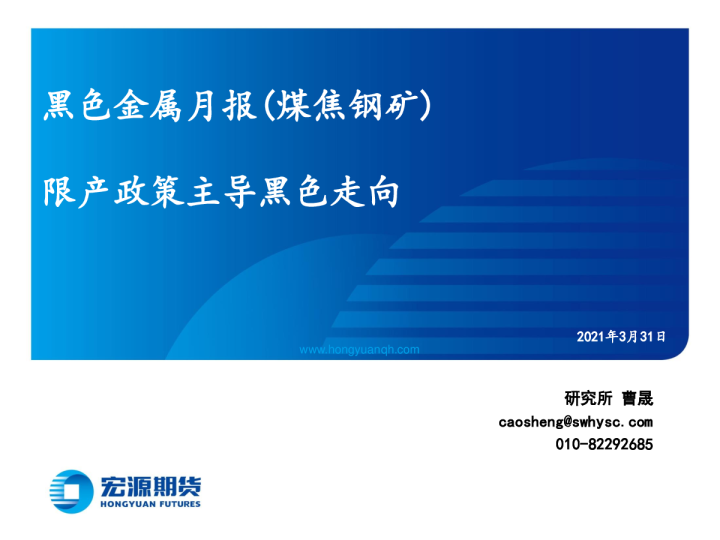 黑色金属月报(煤焦钢矿)

限产政策主导黑色走向

2021年3月31日

www.hongyuanqh.com

研究所 曹晟

caosheng@swhysc.com

010-82292685

宏源期货
HONGYUAN FUTURES